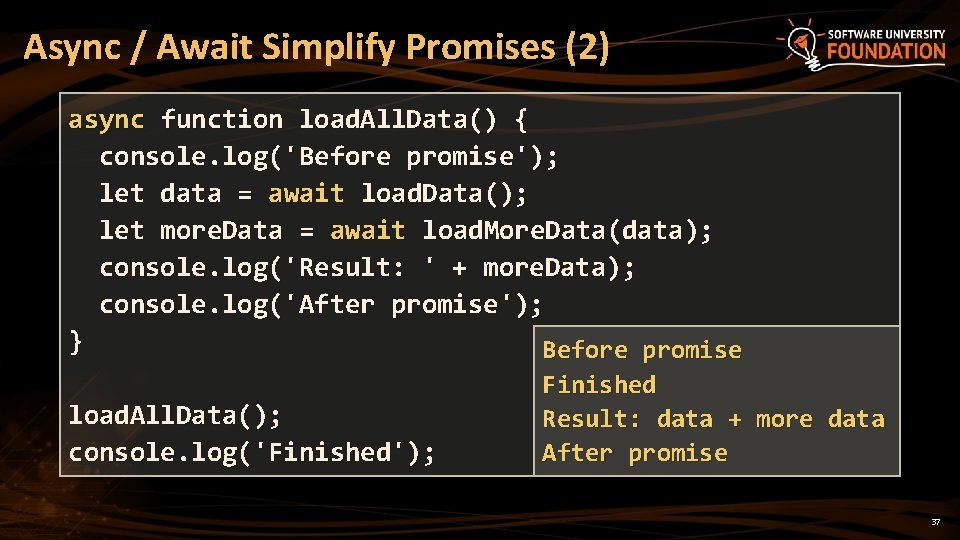 Async / Await Simplify Promises (2)

SOFTWARE UNIVERSITY
FOUNDATION

async function loadAllData() {
  console.log('Before promise');
  let data = await loadData();
  let moreData = await loadMoreData(data);
  console.log('Result: ' + moreData);
  console.log('After promise');
}

loadAllData();
console.log('Finished');

Before promise
Finished
Result: data + more data
After promise

37